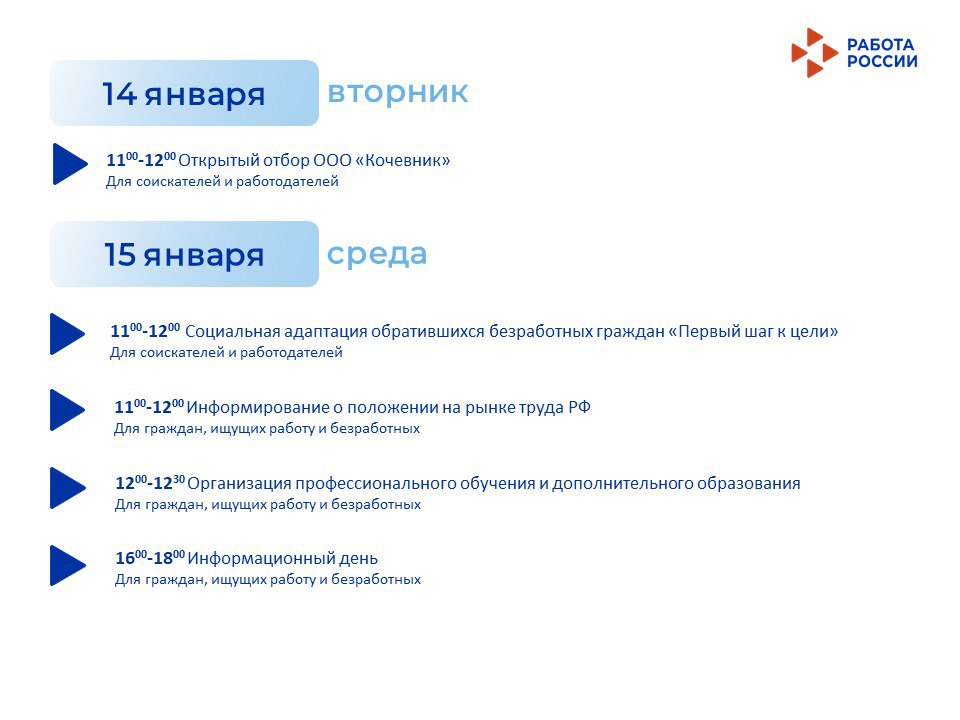 РАБОТА РОССИИ

14 января вторник

$11^{00}$-$12^{00}$ Открытый отбор ООО «Кочевник»
Для соискателей и работодателей

15 января среда

$11^{00}$-$12^{00}$ Социальная адаптация обратившихся безработных граждан «Первый шаг к цели»
Для соискателей и работодателей

$11^{00}$-$12^{00}$ Информирование о положении на рынке труда РФ
Для граждан, ищущих работу и безработных

$12^{00}$-$12^{30}$ Организация профессионального обучения и дополнительного образования
Для граждан, ищущих работу и безработных

$16^{00}$-$18^{00}$ Информационный день
Для граждан, ищущих работу и безработных